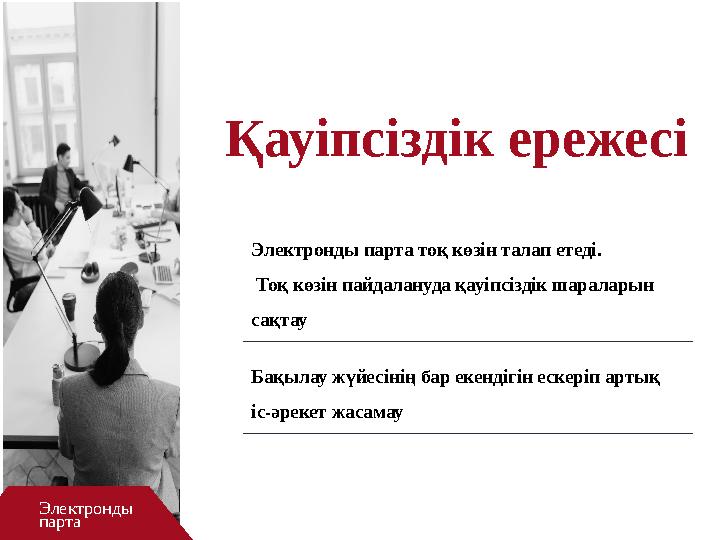 Қауіпсіздік ережесі

Электронды парта тоқ көзін талап етеді.
Тоқ көзін пайдалануда қауіпсіздік шараларын сақтау

Бақылау жүйесінің бар екендігін ескеріп артық іс-әрекет жасамау

Электронды парта